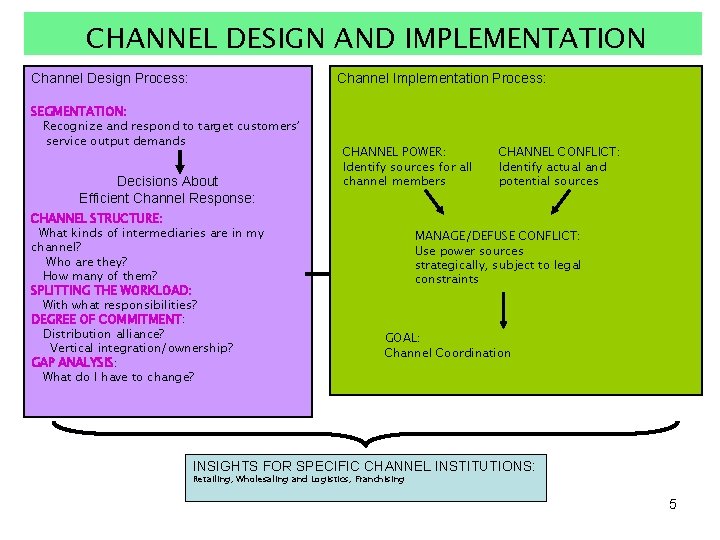 CHANNEL DESIGN AND IMPLEMENTATION

Channel Design Process:

SEGMENTATION:
Recognize and respond to target customers' service output demands

Decisions About
Efficient Channel Response:

CHANNEL STRUCTURE:
What kinds of intermediaries are in my channel?
Who are they?
How many of them?

SPLITTING THE WORKLOAD:
With what responsibilities?

DEGREE OF COMMITMENT:
Distribution alliance?
Vertical integration/ownership?

GAP ANALYSIS:
What do I have to change?

Channel Implementation Process:

CHANNEL POWER:
Identify sources for all channel members

CHANNEL CONFLICT:
Identify actual and potential sources

MANAGE/DEFUSE CONFLICT:
Use power sources strategically, subject to legal constraints

GOAL:
Channel Coordination

INSIGHTS FOR SPECIFIC CHANNEL INSTITUTIONS:
Retailing, Wholesaling and Logistics, Franchising

5